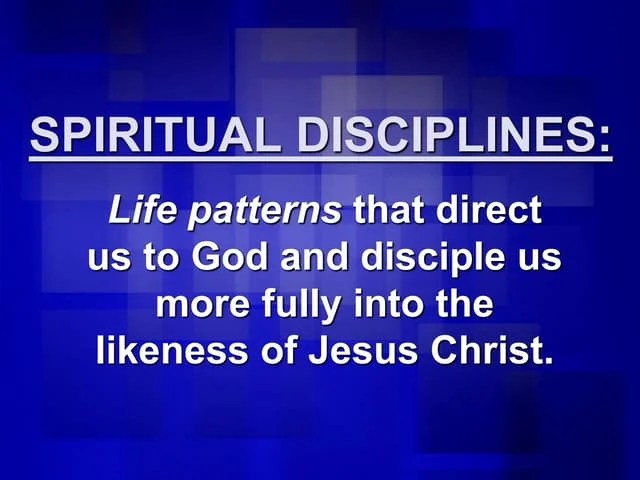 SPIRITUAL DISCIPLINES:

Life patterns that direct us to God and disciple us more fully into the likeness of Jesus Christ.